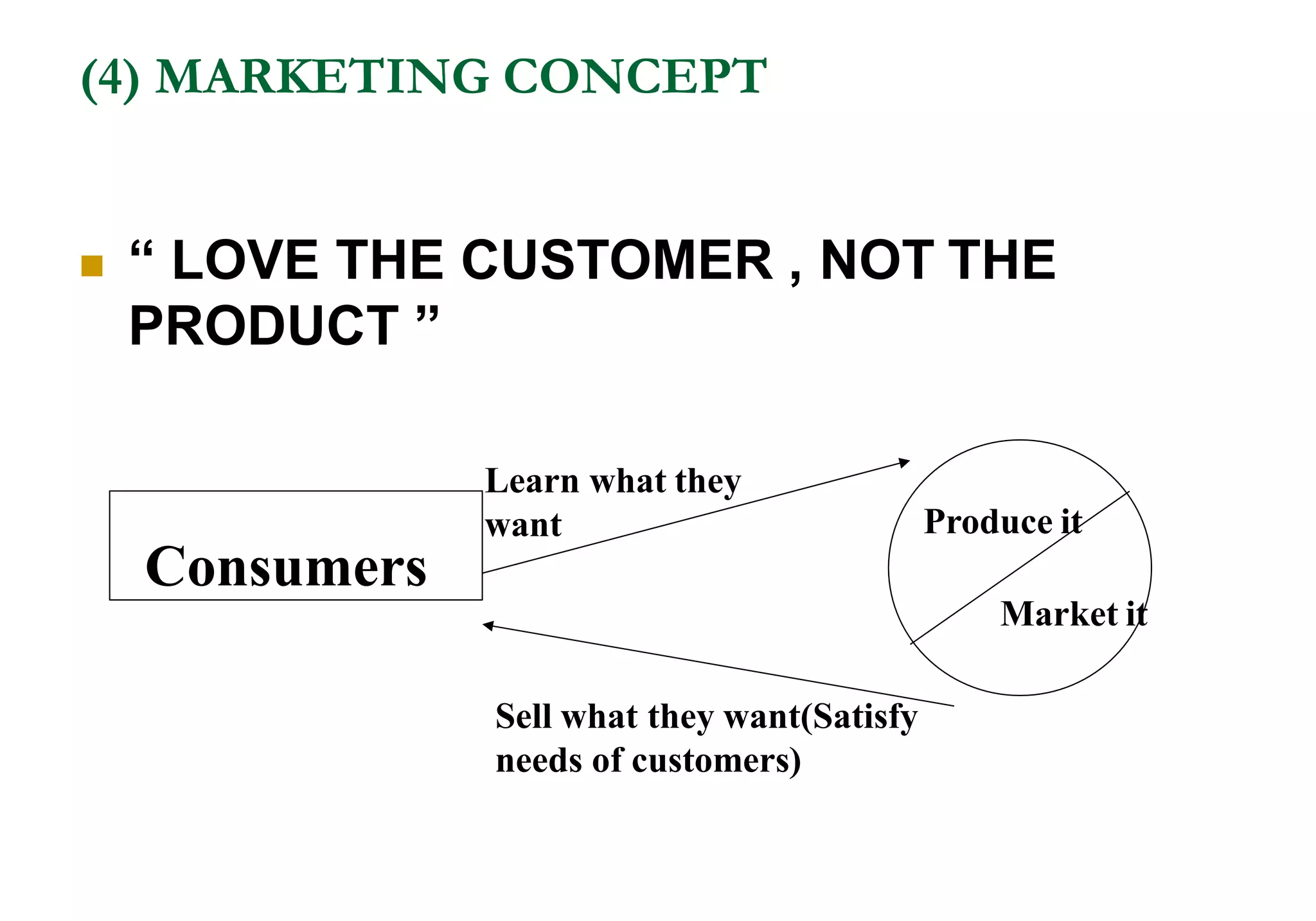 (4) MARKETING CONCEPT

“ LOVE THE CUSTOMER , NOT THE PRODUCT ”

Consumers

Learn what they want

Produce it

Market it

Sell what they want(Satisfy needs of customers)